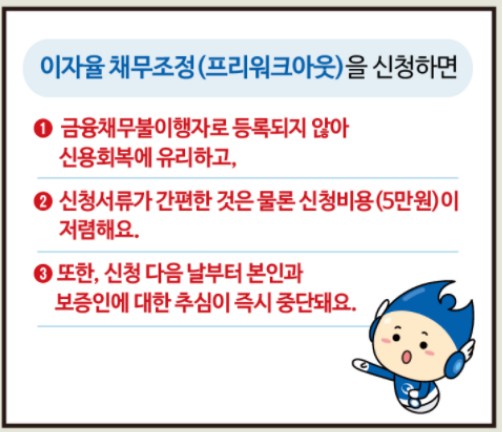 이자율 채무조정(프리워크아웃)을 신청하면

❶ 금융채무불이행자로 등록되지 않아 신용회복에 유리하고,

❷ 신청서류가 간편한 것은 물론 신청비용(5만원)이 저렴해요.

❸ 또한, 신청 다음 날부터 본인과 보증인에 대한 추심이 즉시 중단돼요.